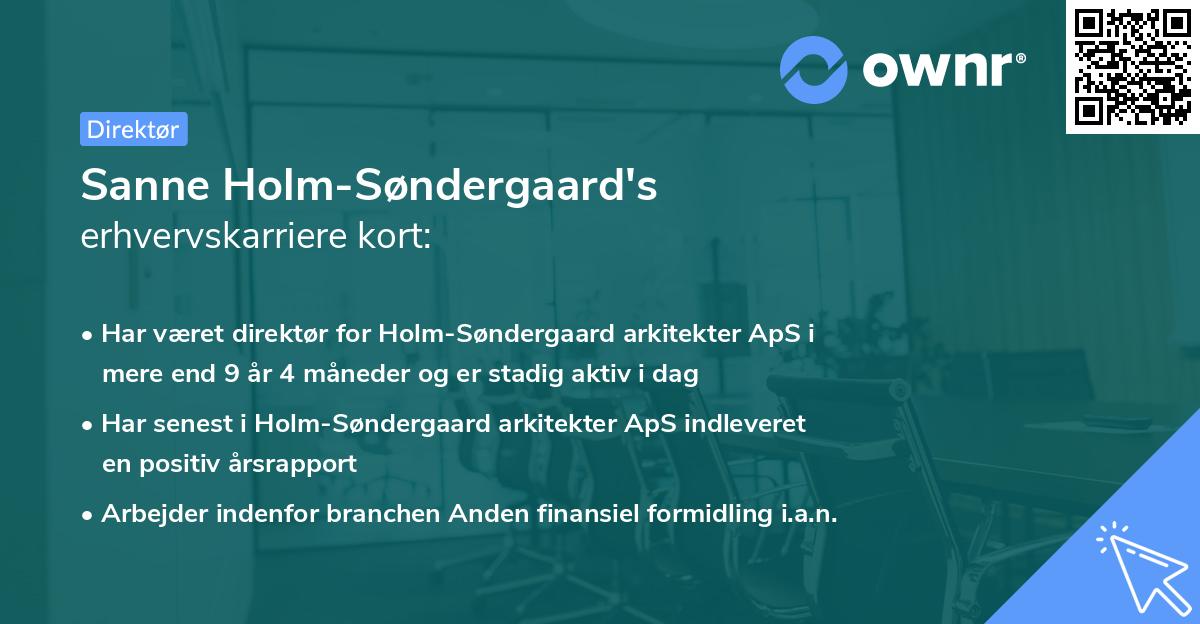 ownr®

Direktør

Sanne Holm-Søndergaard's
erhvervskarriere kort:

• Har været direktør for Holm-Søndergaard arkitekter ApS i mere end 9 år 4 måneder og er stadig aktiv i dag

• Har senest i Holm-Søndergaard arkitekter ApS indleveret en positiv årsrapport

• Arbejder indenfor branchen Anden finansiel formidling i.a.n.